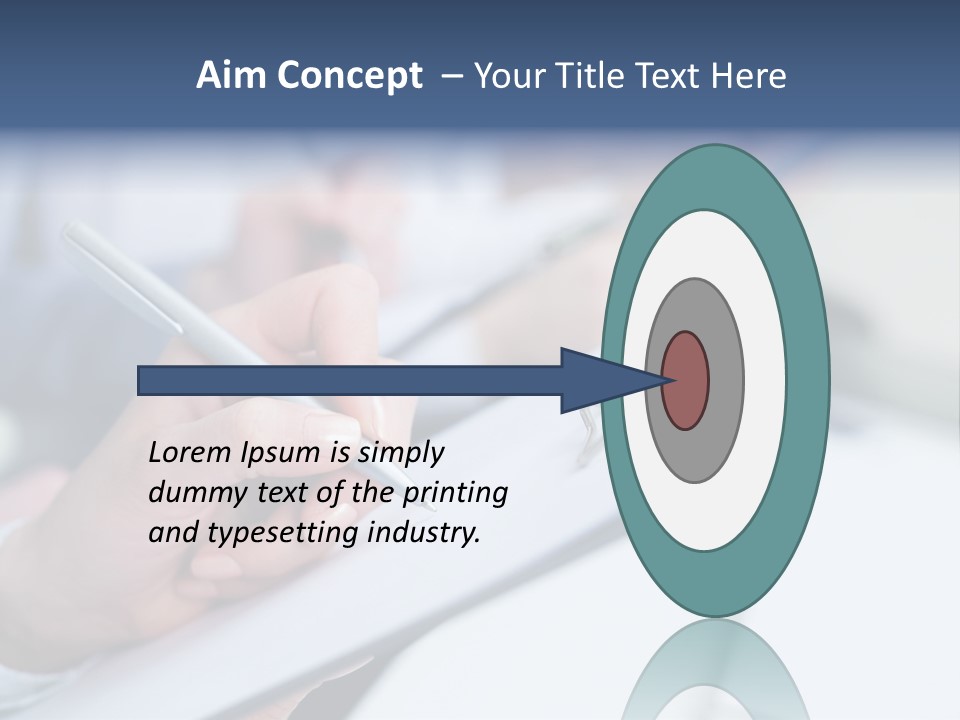 Aim Concept – Your Title Text Here

Lorem Ipsum is simply dummy text of the printing and typesetting industry.